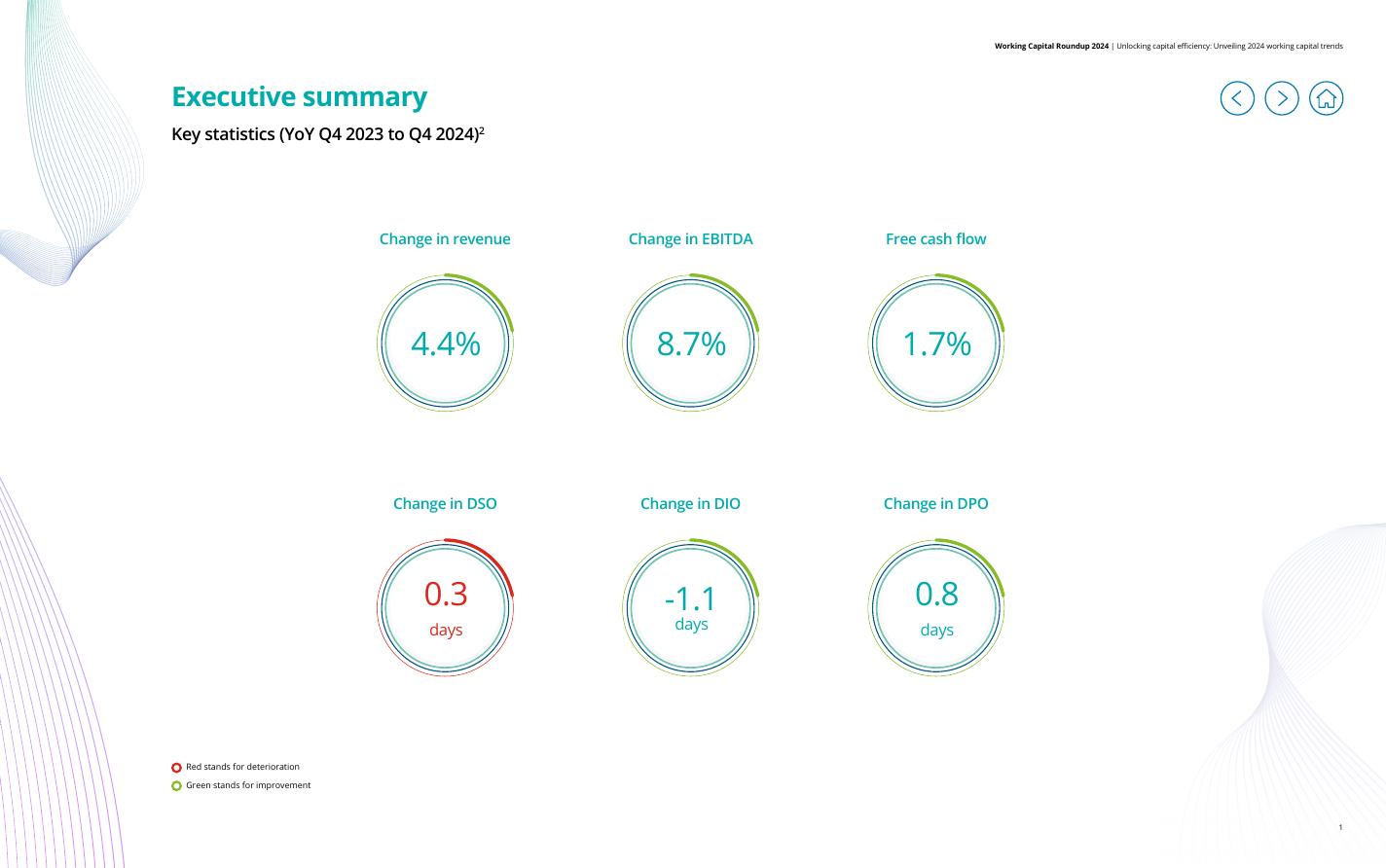 Working Capital Roundup 2024 | Unlocking capital efficiency: Unveiling 2024 working capital trends

Executive summary

Key statistics (YoY Q4 2023 to Q4 2024)$^2$

Change in revenue

4.4%

Change in EBITDA

8.7%

Free cash flow

1.7%

Change in DSO

0.3 days

Change in DIO

-1.1 days

Change in DPO

0.8 days

Red stands for deterioration

Green stands for improvement

1